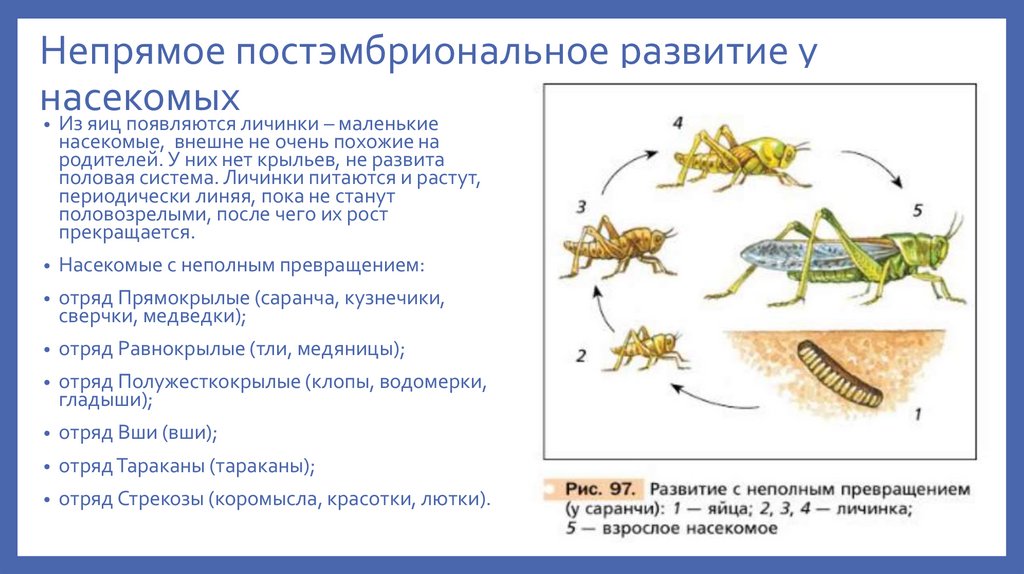 Непрямое постэмбриональное развитие у насекомых

• Из яиц появляются личинки – маленькие насекомые, внешне не очень похожие на родителей. У них нет крыльев, не развита половая система. Личинки питаются и растут, периодически линяя, пока не станут половозрелыми, после чего их рост прекращается.

• Насекомые с неполным превращением:

• отряд Прямокрылые (саранча, кузнечики, сверчки, медведки);

• отряд Равнокрылые (тли, медяницы);

• отряд Полужесткокрылые (клопы, водомерки, гладыши);

• отряд Вши (вши);

• отряд Тараканы (тараканы);

• отряд Стрекозы (коромысла, красотки, лютки).

4
3
5
2
1

Рис. 97. Развитие с неполным превращением (у саранчи): 1 — яйца; 2, 3, 4 — личинка; 5 — взрослое насекомое